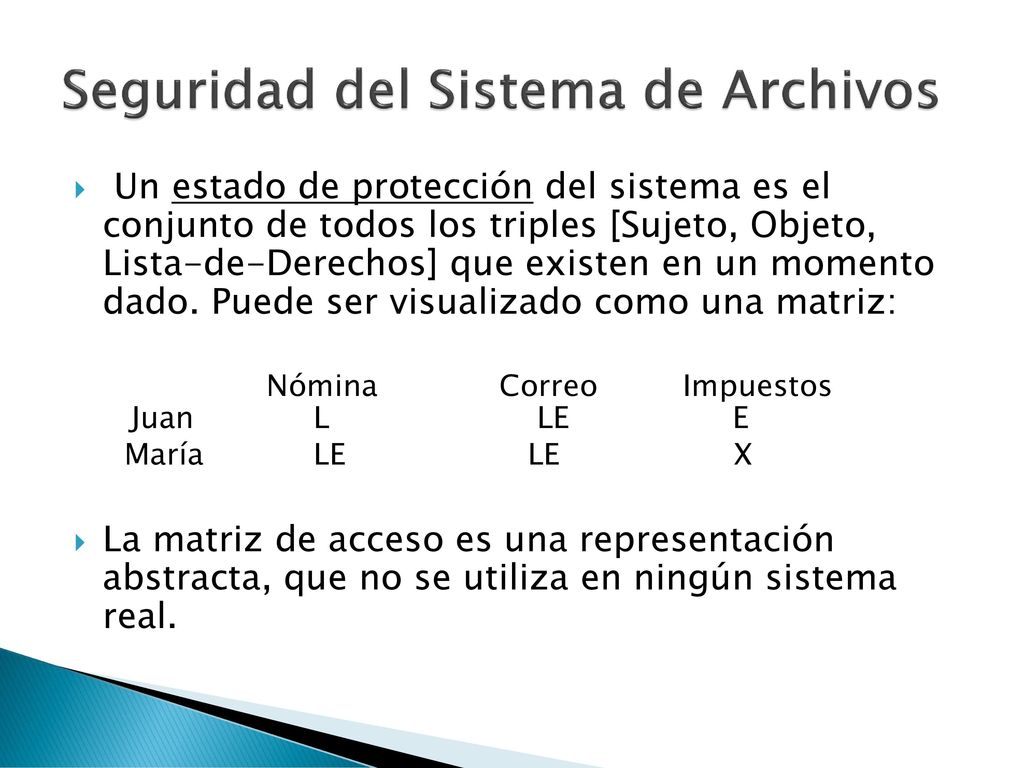 Seguridad del Sistema de Archivos

Un estado de protección del sistema es el conjunto de todos los triples [Sujeto, Objeto, Lista-de-Derechos] que existen en un momento dado. Puede ser visualizado como una matriz:

| | Nómina | Correo | Impuestos |
|---|---|---|---|
| Juan | L | LE | E |
| María | LE | LE | X |

La matriz de acceso es una representación abstracta, que no se utiliza en ningún sistema real.